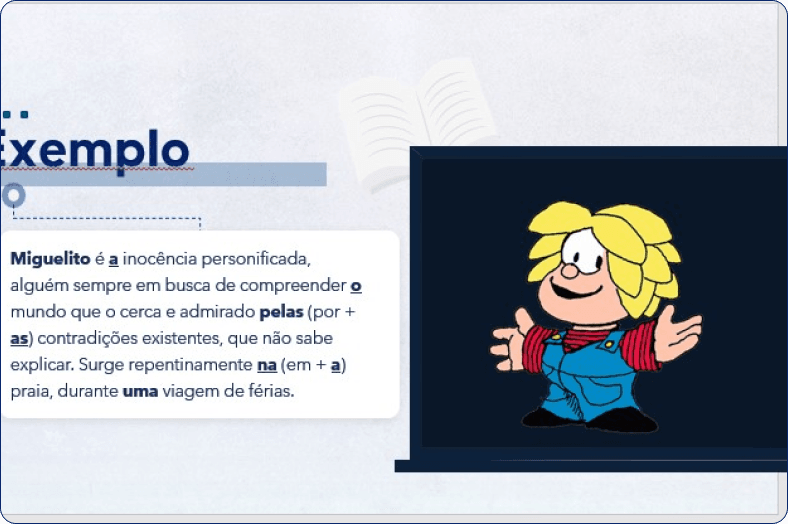 Exemplo

Miguelito é a inocência personificada, alguém sempre em busca de compreender o mundo que o cerca e admirado pelas (por + as) contradições existentes, que não sabe explicar. Surge repentinamente na (em + a) praia, durante uma viagem de férias.